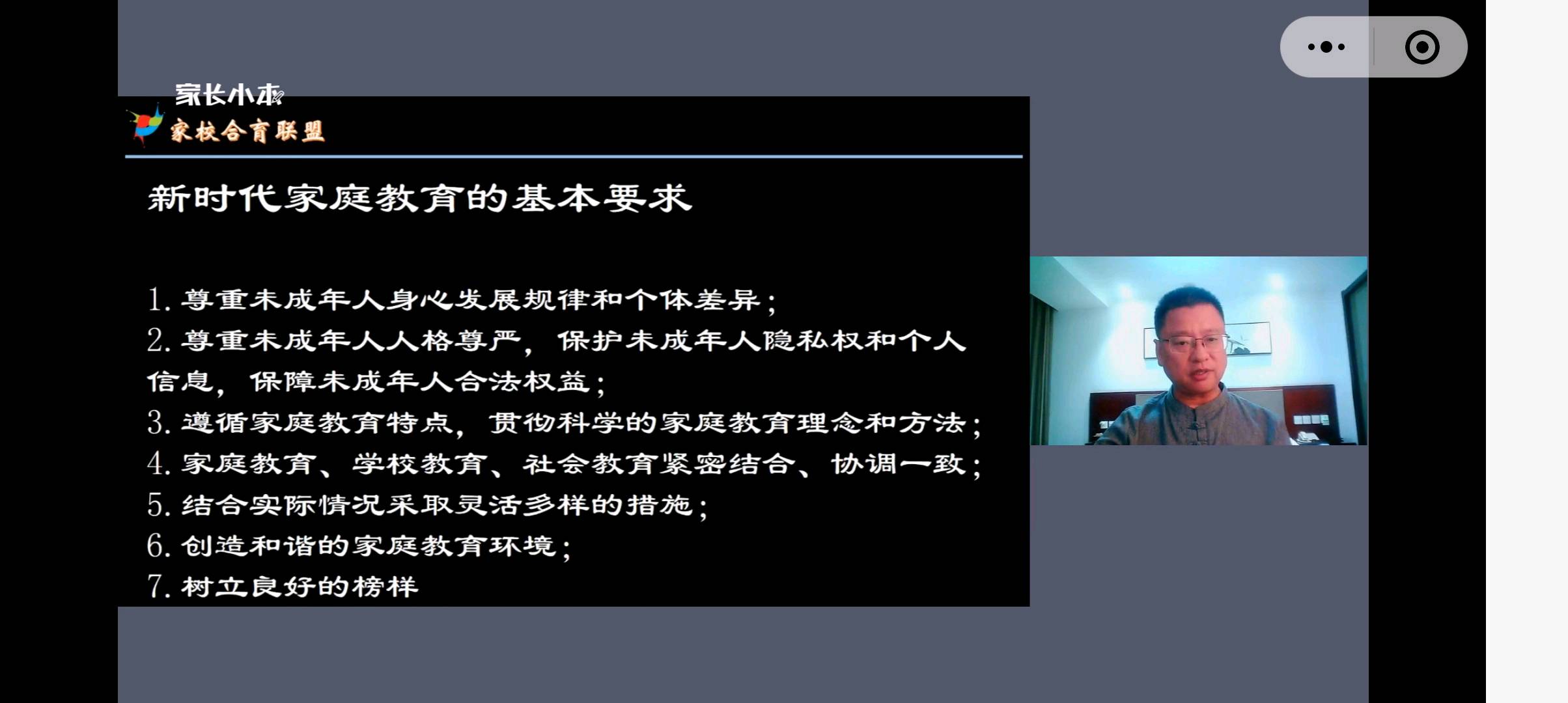 家长小本

家校合育联盟

新时代家庭教育的基本要求

1. 尊重未成年人身心发展规律和个体差异；
2. 尊重未成年人人格尊严，保护未成年人隐私权和个人信息，保障未成年人合法权益；
3. 遵循家庭教育特点，贯彻科学的家庭教育理念和方法；
4. 家庭教育、学校教育、社会教育紧密结合、协调一致；
5. 结合实际情况采取灵活多样的措施；
6. 创造和谐的家庭教育环境；
7. 树立良好的榜样